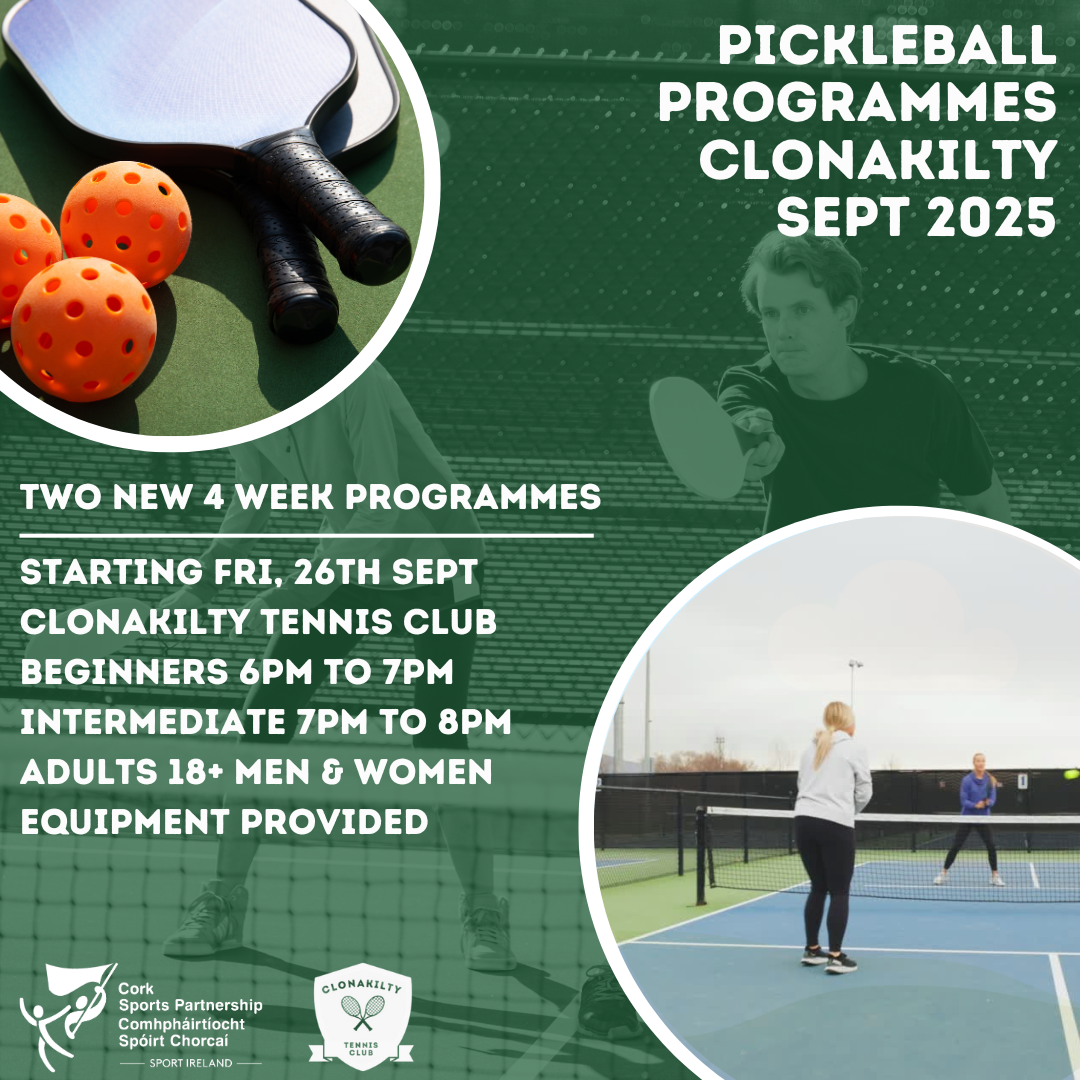 PICKLEBALL PROGRAMMES CLONAKILTY SEPT 2025

TWO NEW 4 WEEK PROGRAMMES

STARTING FRI, 26TH SEPT
CLONAKILTY TENNIS CLUB
BEGINNERS 6PM TO 7PM
INTERMEDIATE 7PM TO 8PM
ADULTS 18+ MEN & WOMEN
EQUIPMENT PROVIDED

Cork Sports Partnership
Comhpháirtíocht Spóirt Chorcaí
SPORT IRELAND

CLONAKILTY
TENNIS CLUB